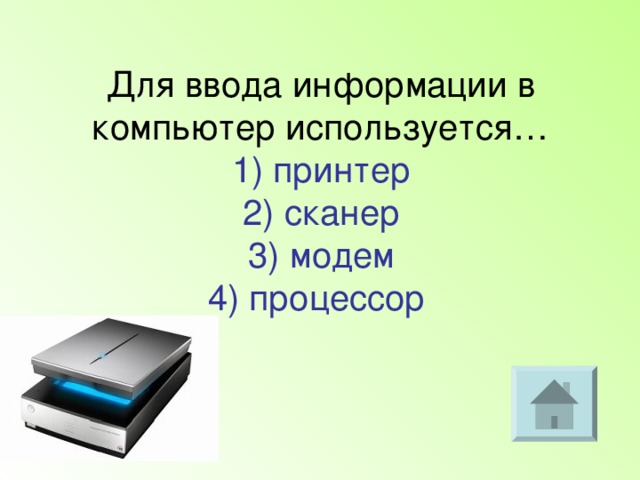 Для ввода информации в компьютер используется…

1) принтер
2) сканер
3) модем
4) процессор